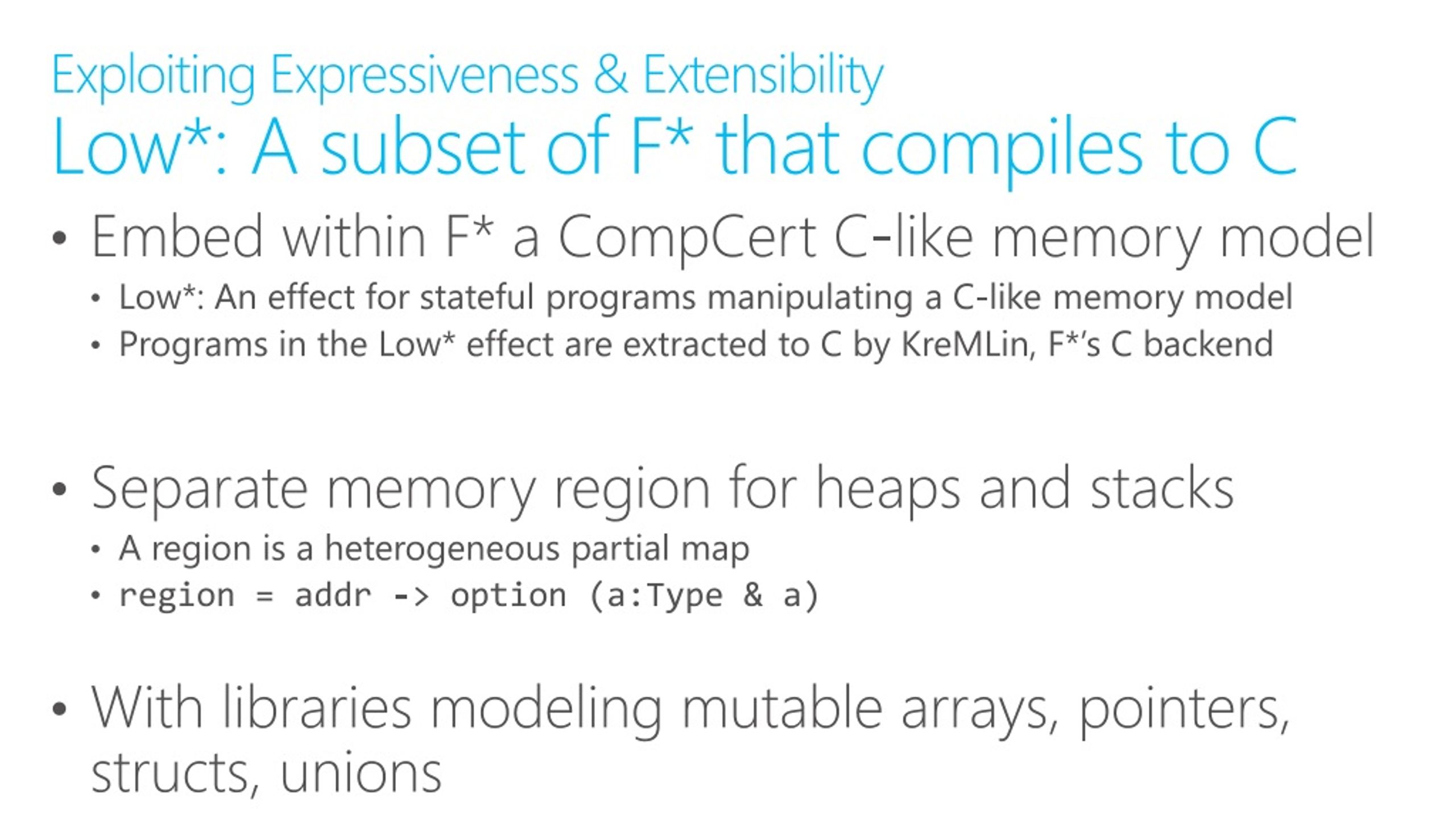 Exploiting Expressiveness & Extensibility
Low*: A subset of F* that compiles to C

• Embed within F* a CompCert C-like memory model
  • Low*: An effect for stateful programs manipulating a C-like memory model
  • Programs in the Low* effect are extracted to C by KreMLin, F*'s C backend

• Separate memory region for heaps and stacks
  • A region is a heterogeneous partial map
  • region = addr -> option (a:Type & a)

• With libraries modeling mutable arrays, pointers, structs, unions